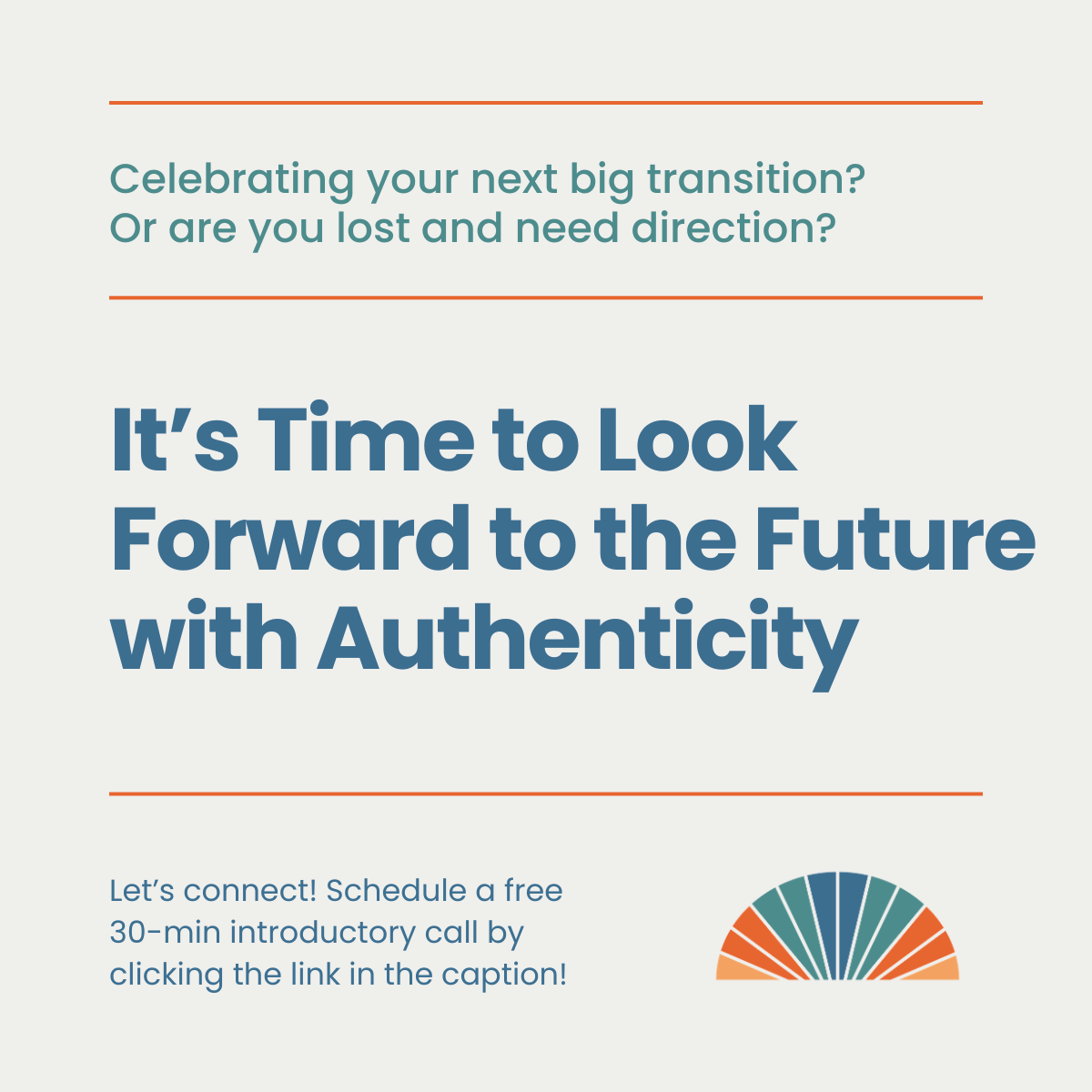 Celebrating your next big transition?
Or are you lost and need direction?

It’s Time to Look Forward to the Future with Authenticity

Let’s connect! Schedule a free 30-min introductory call by clicking the link in the caption!